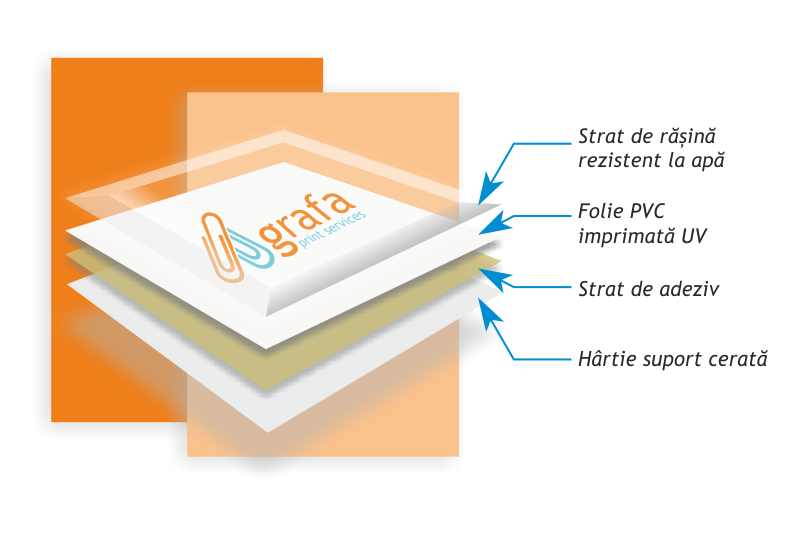 grafa
print services

Strat de rășină rezistent la apă

Folie PVC imprimată UV

Strat de adeziv

Hârtie suport cerată